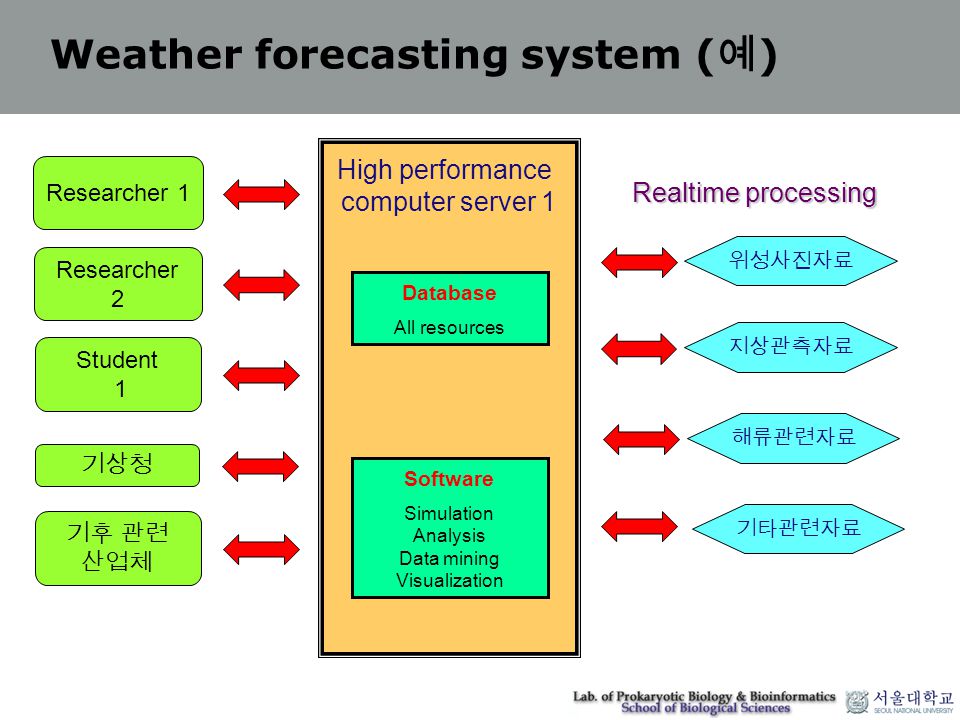 Weather forecasting system (예)

Researcher 1

Researcher 2

Student 1

기상청

기후 관련 산업체

High performance computer server 1

Database
All resources

Software
Simulation
Analysis
Data mining
Visualization

Realtime processing

위성사진자료

지상관측자료

해류관련자료

기타관련자료

Lab. of Prokaryotic Biology & Bioinformatics
School of Biological Sciences

서울대학교
SEOUL NATIONAL UNIVERSITY